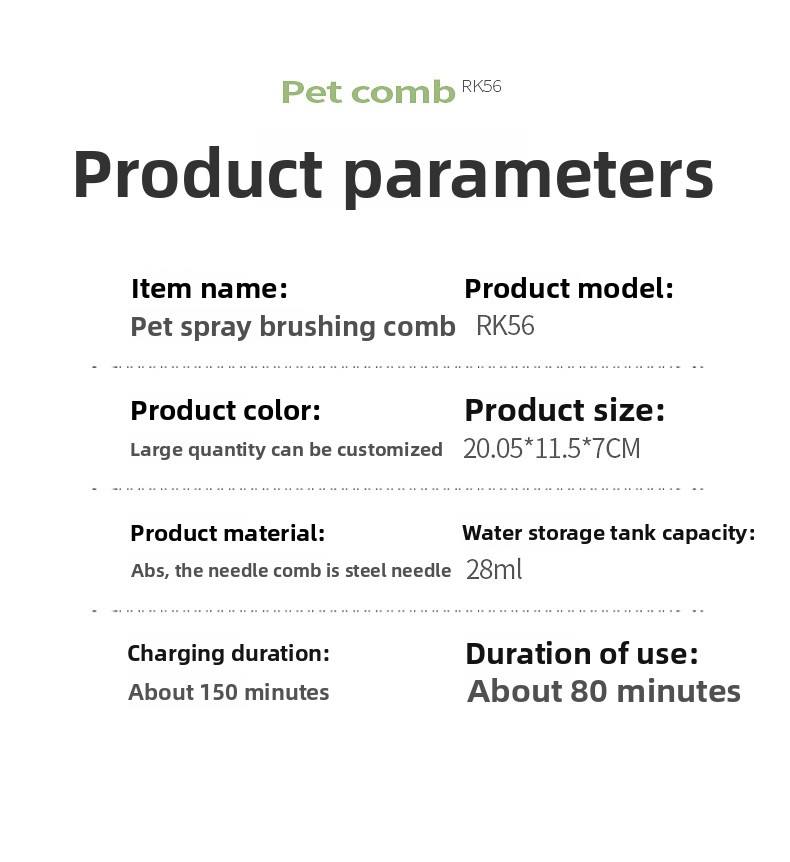 Pet comb RK56

Product parameters

Item name:
Pet spray brushing comb

Product model:
RK56

Product color:
Large quantity can be customized

Product size:
20.05*11.5*7CM

Product material:
Abs, the needle comb is steel needle

Water storage tank capacity:
28ml

Charging duration:
About 150 minutes

Duration of use:
About 80 minutes